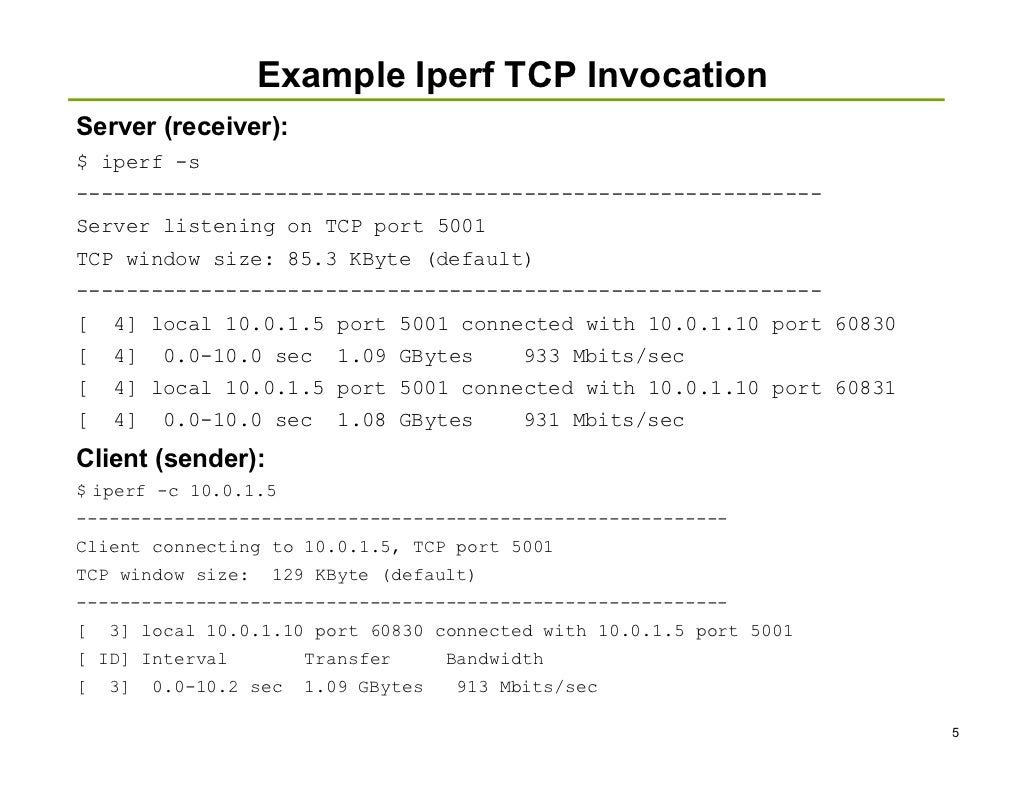 Example Iperf TCP Invocation

Server (receiver):

$ iperf -s

------------------------------------------------------------

Server listening on TCP port 5001

TCP window size: 85.3 KByte (default)

------------------------------------------------------------

[ 4] local 10.0.1.5 port 5001 connected with 10.0.1.10 port 60830

[ 4] 0.0-10.0 sec 1.09 GBytes 933 Mbits/sec

[ 4] local 10.0.1.5 port 5001 connected with 10.0.1.10 port 60831

[ 4] 0.0-10.0 sec 1.08 GBytes 931 Mbits/sec

Client (sender):

$ iperf -c 10.0.1.5

------------------------------------------------------------

Client connecting to 10.0.1.5, TCP port 5001

TCP window size: 129 KByte (default)

------------------------------------------------------------

[ 3] local 10.0.1.10 port 60830 connected with 10.0.1.5 port 5001

[ ID] Interval Transfer Bandwidth

[ 3] 0.0-10.2 sec 1.09 GBytes 913 Mbits/sec

5